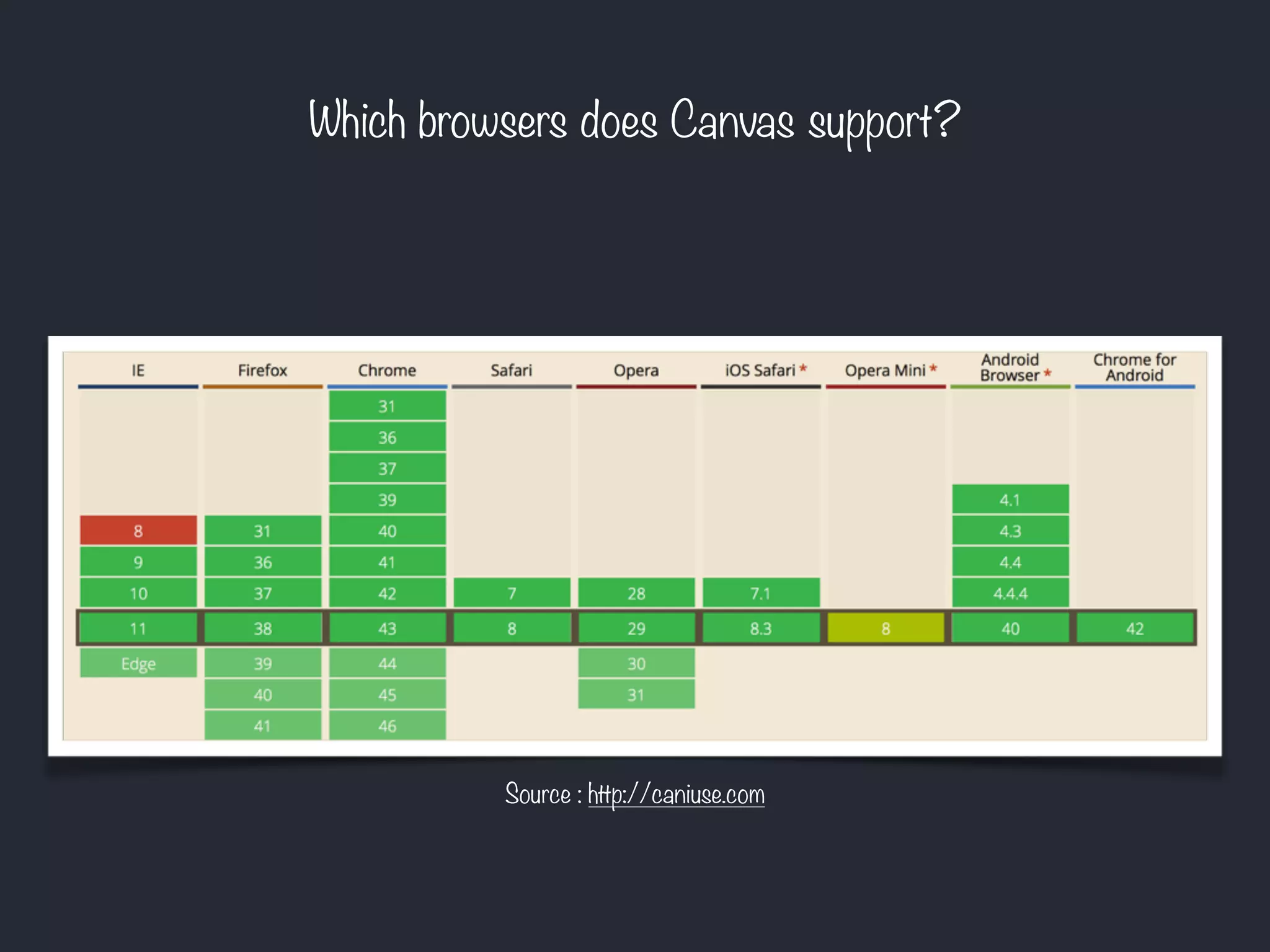 Which browsers does Canvas support?

| IE | Firefox | Chrome | Safari | Opera | iOS Safari * | Opera Mini * | Android Browser * | Chrome for Android |
|---|---|---|---|---|---|---|---|---|
| | | 31 | | | | | | |
| | | 36 | | | | | | |
| | | 37 | | | | | | |
| | | 39 | | | | | 4.1 | |
| 8 | 31 | 40 | | | | | 4.3 | |
| 9 | 36 | 41 | | | | | 4.4 | |
| 10 | 37 | 42 | 7 | 28 | 7.1 | | 4.4.4 | |
| 11 | 38 | 43 | 8 | 29 | 8.3 | 8 | 40 | 42 |
| Edge | 39 | 44 | | 30 | | | | |
| | 40 | 45 | | 31 | | | | |
| | 41 | 46 | | | | | | |

Source : http://caniuse.com